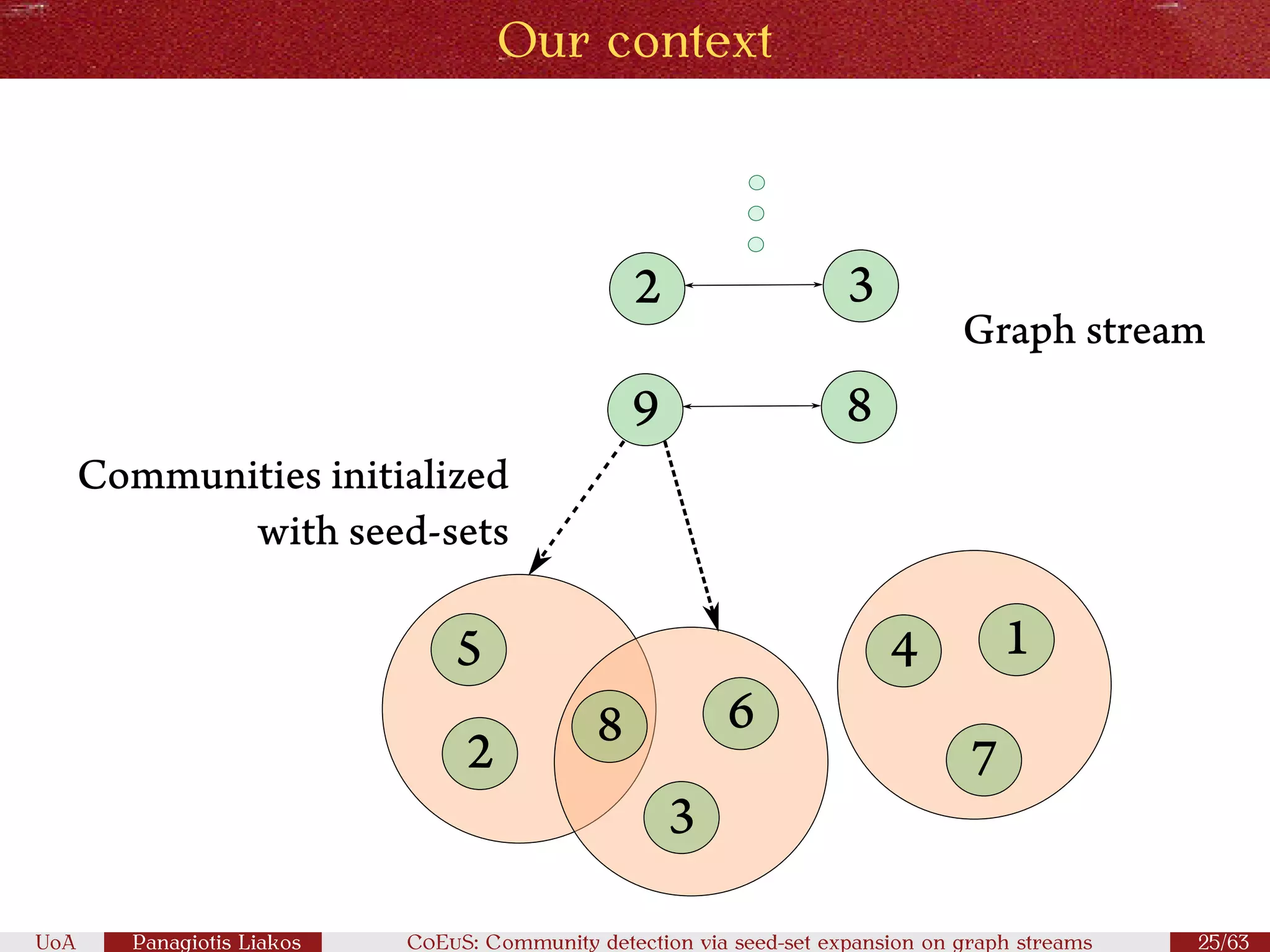 Our context

2 3

Graph stream

9 8

Communities initialized with seed-sets

5
2
8
6
3

4
1
7

UoA Panagiotis Liakos CoEuS: Community detection via seed-set expansion on graph streams 25/63